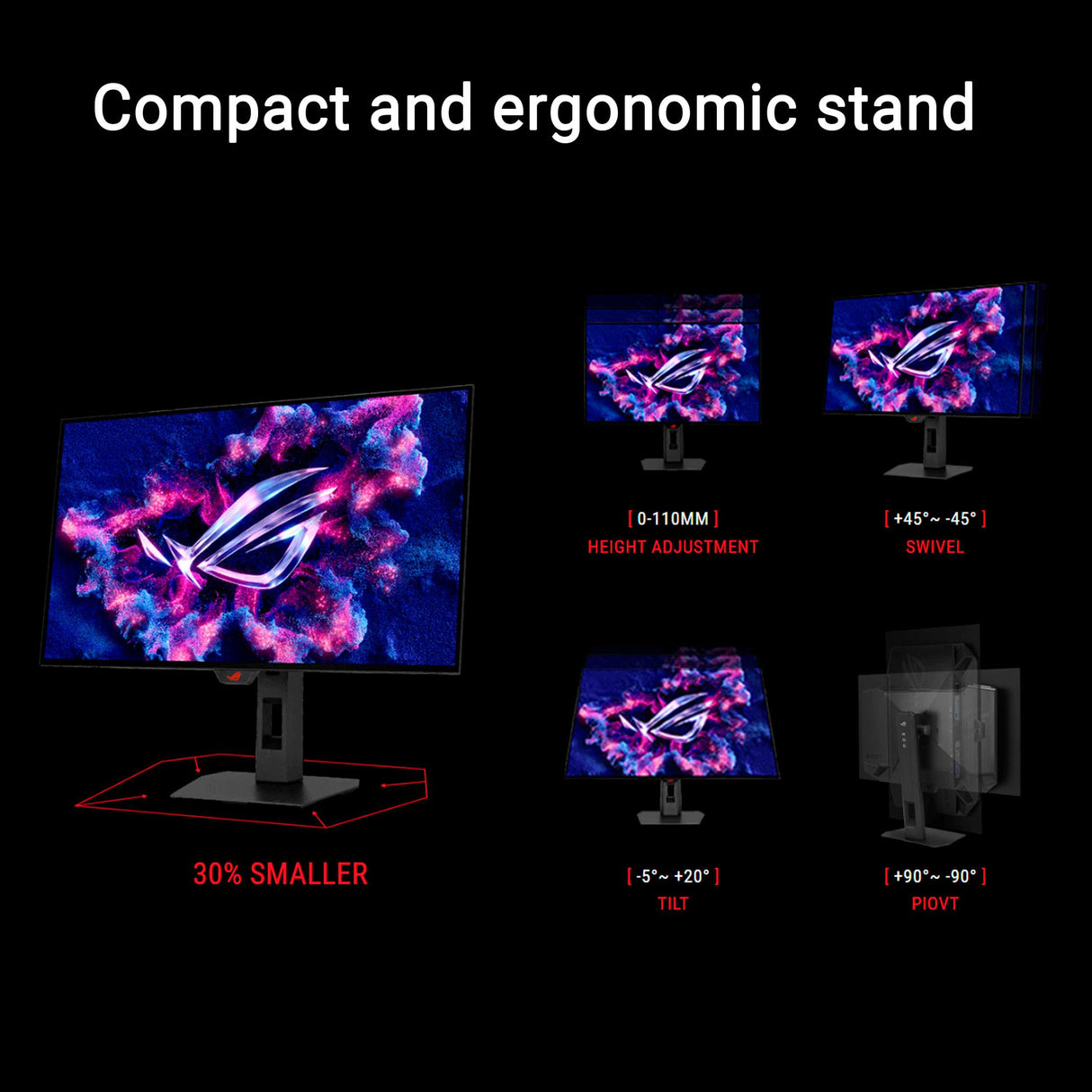 Compact and ergonomic stand

30% SMALLER

[ 0-110MM ]
HEIGHT ADJUSTMENT

[ +45°~ -45° ]
SWIVEL

[ -5°~ +20° ]
TILT

[ +90°~ -90° ]
PIOVT